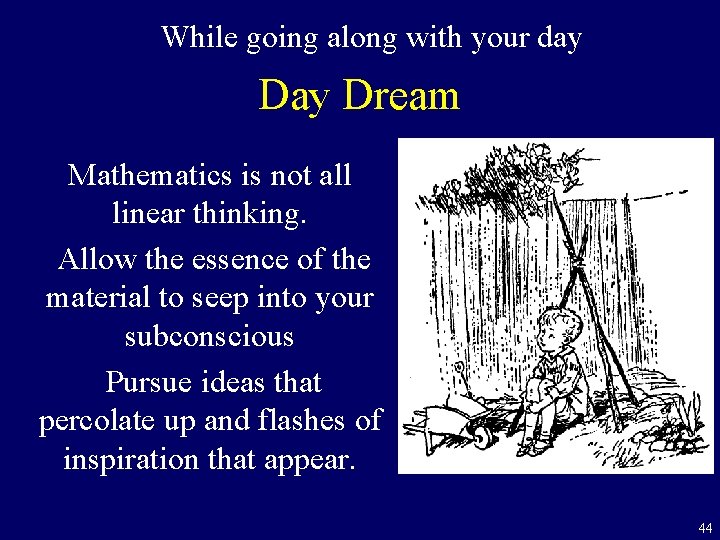 While going along with your day

Day Dream

Mathematics is not all linear thinking.

Allow the essence of the material to seep into your subconscious

Pursue ideas that percolate up and flashes of inspiration that appear.

44